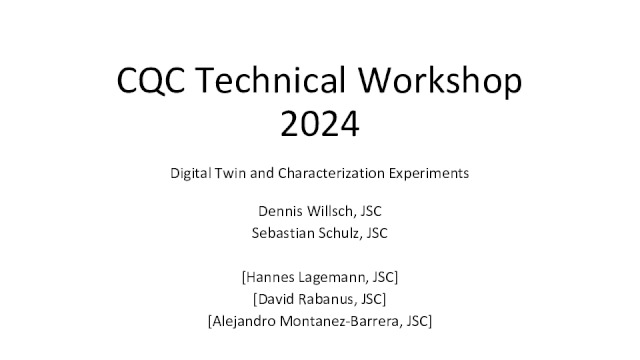 CQC Technical Workshop 2024

Digital Twin and Characterization Experiments

Dennis Willsch, JSC
Sebastian Schulz, JSC

[Hannes Lagemann, JSC]
[David Rabanus, JSC]
[Alejandro Montanez-Barrera, JSC]